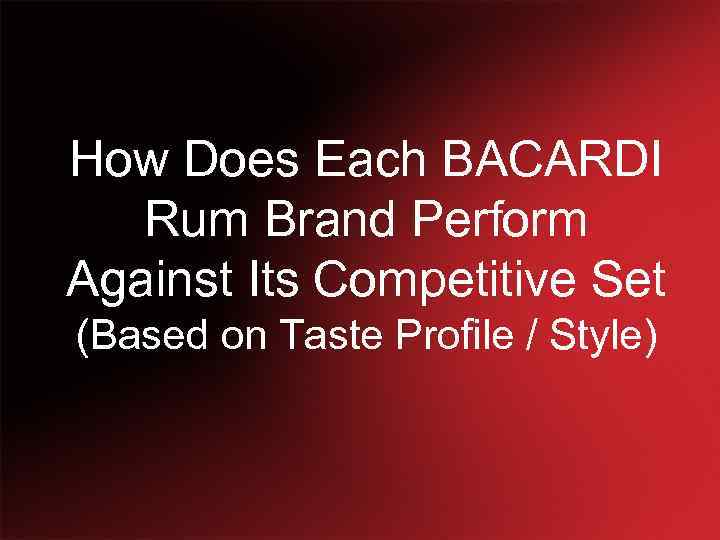 How Does Each BACARDI Rum Brand Perform Against Its Competitive Set (Based on Taste Profile / Style)